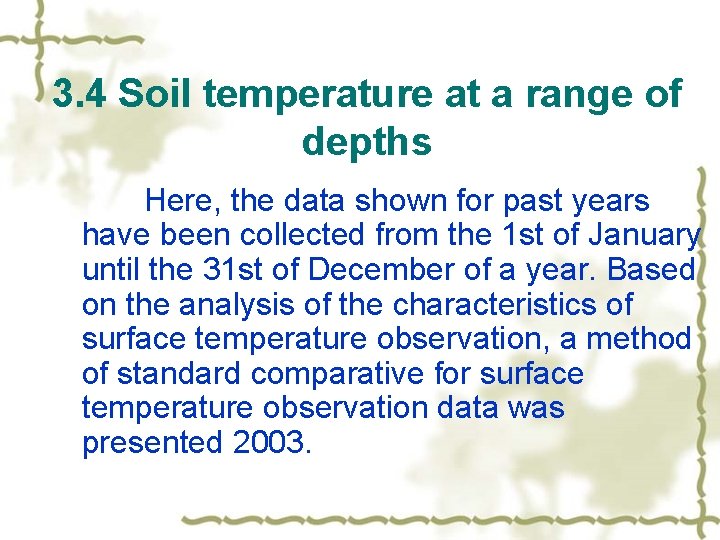 3.4 Soil temperature at a range of depths

Here, the data shown for past years have been collected from the 1st of January until the 31st of December of a year. Based on the analysis of the characteristics of surface temperature observation, a method of standard comparative for surface temperature observation data was presented 2003.